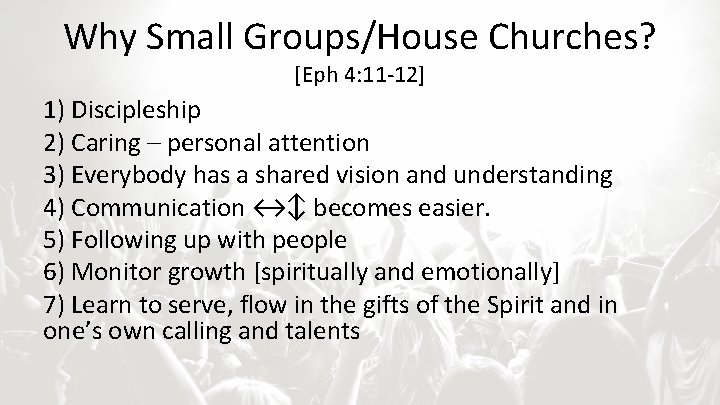 Why Small Groups/House Churches?
[Eph 4:11-12]

1) Discipleship
2) Caring – personal attention
3) Everybody has a shared vision and understanding
4) Communication ↔↕ becomes easier.
5) Following up with people
6) Monitor growth [spiritually and emotionally]
7) Learn to serve, flow in the gifts of the Spirit and in one's own calling and talents